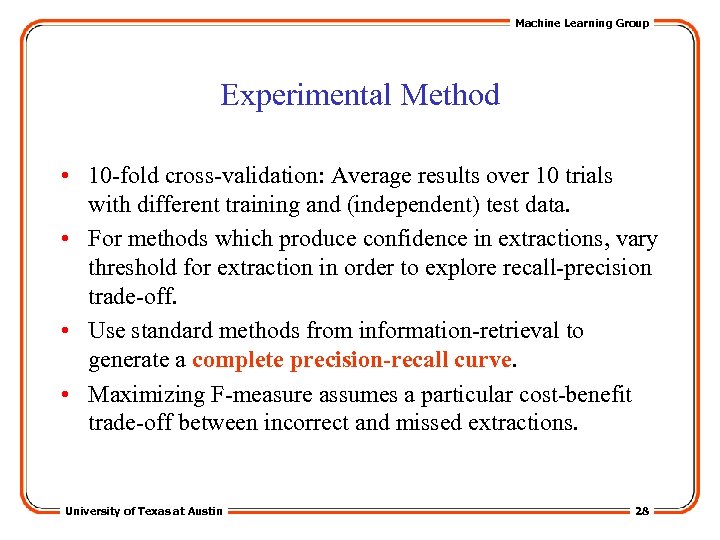 Machine Learning Group

Experimental Method

• 10-fold cross-validation: Average results over 10 trials with different training and (independent) test data.

• For methods which produce confidence in extractions, vary threshold for extraction in order to explore recall-precision trade-off.

• Use standard methods from information-retrieval to generate a complete precision-recall curve.

• Maximizing F-measure assumes a particular cost-benefit trade-off between incorrect and missed extractions.

University of Texas at Austin

28